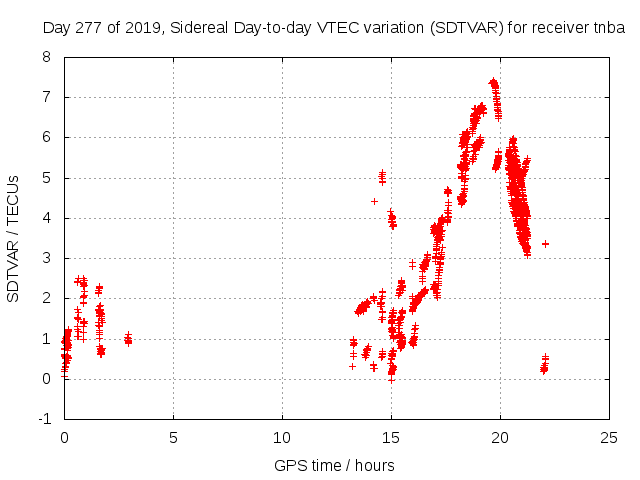 Day 277 of 2019, Sidereal Day-to-day VTEC variation (SDTVAR) for receiver tnba

SDTVAR / TECUs

8
7
6
5
4
3
2
1
0
-1

0
5
10
15
20
25

GPS time / hours